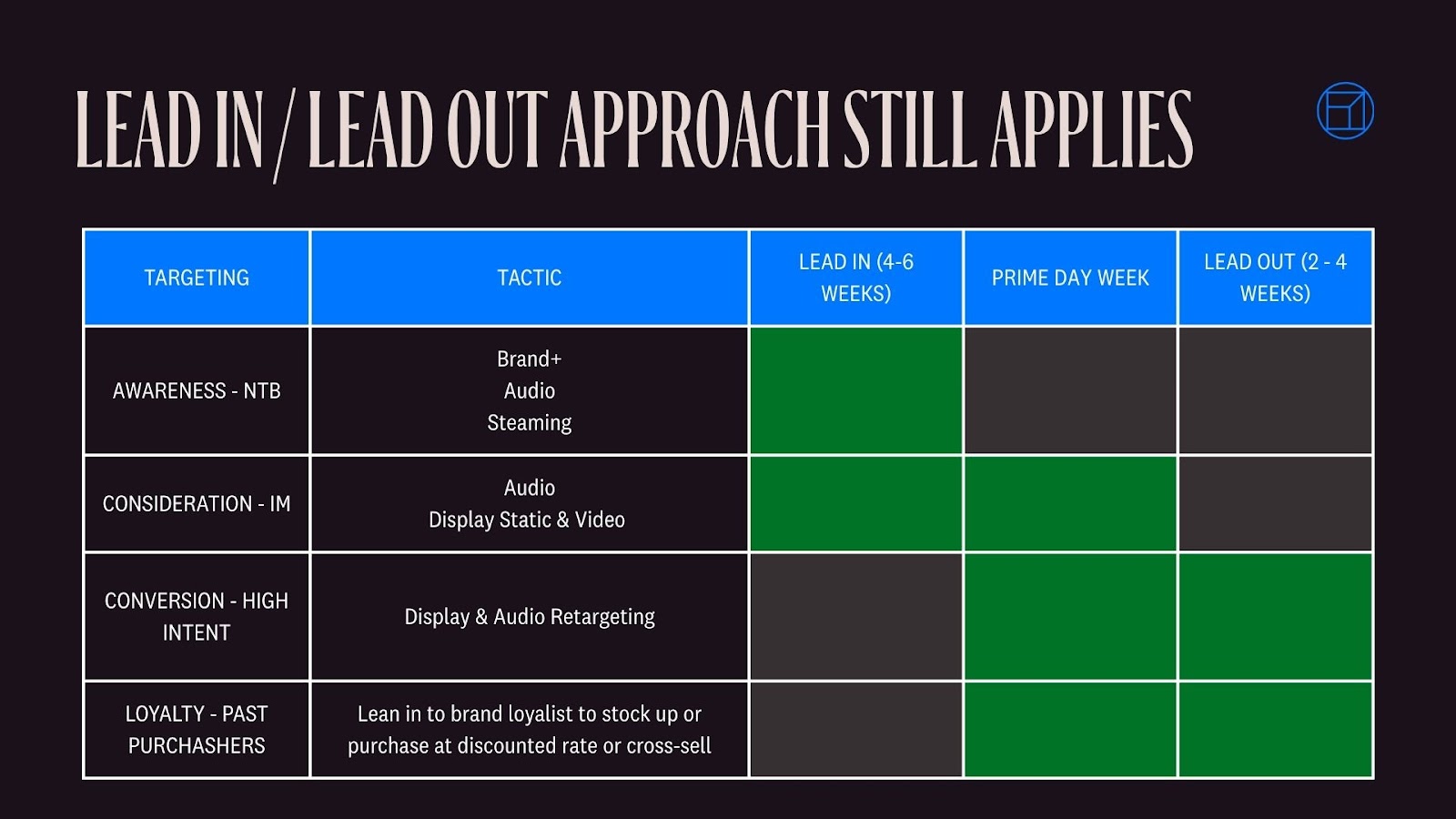 LEAD IN / LEAD OUT APPROACH STILL APPLIES

| TARGETING | TACTIC | LEAD IN (4-6 WEEKS) | PRIME DAY WEEK | LEAD OUT (2 - 4 WEEKS) |
|---|---|---|---|---|
| AWARENESS - NTB | Brand+ Audio Steaming | | | |
| CONSIDERATION - IM | Audio Display Static & Video | | | |
| CONVERSION - HIGH INTENT | Display & Audio Retargeting | | | |
| LOYALTY - PAST PURCHASHERS | Lean in to brand loyalist to stock up or purchase at discounted rate or cross-sell | | | |